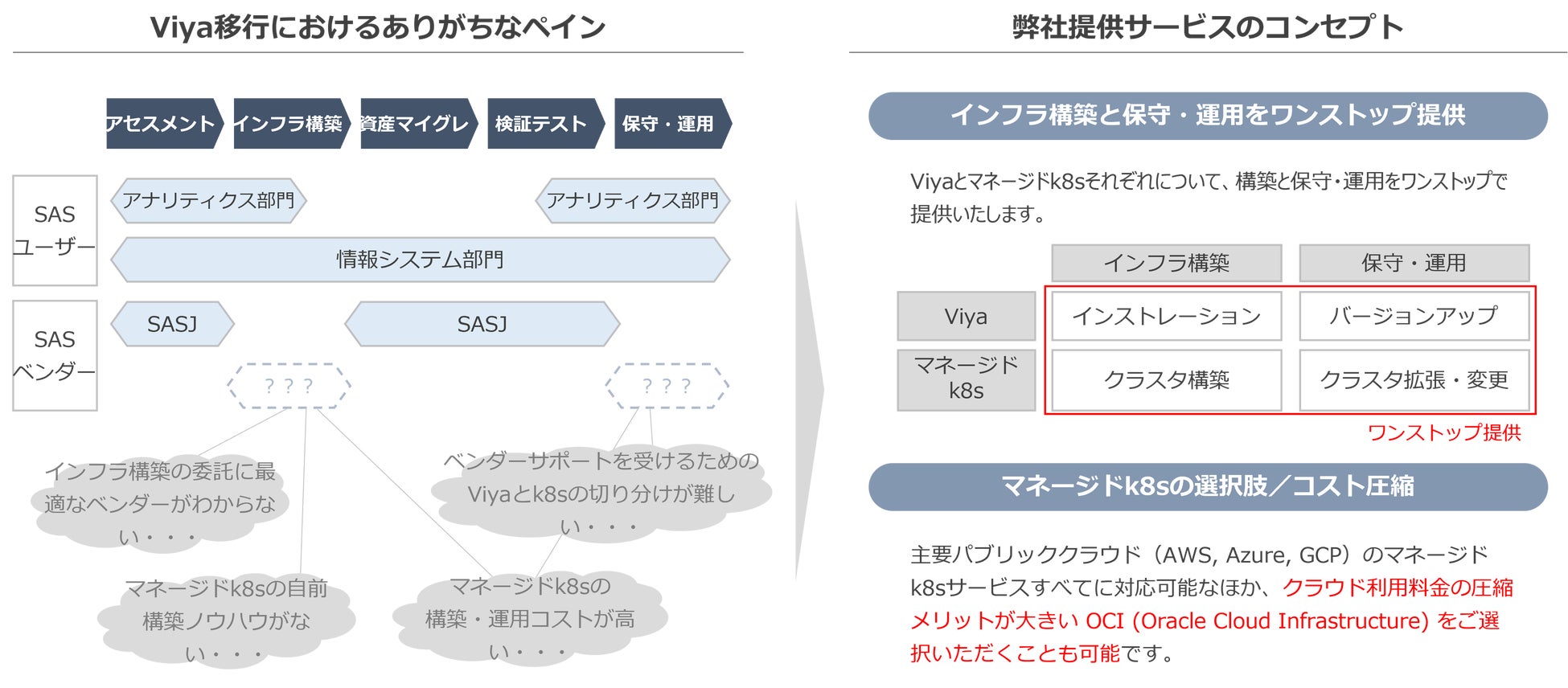 Viya移行におけるありがちなペイン

アセスメント　インフラ構築　資産マイグレ　検証テスト　保守・運用

SAS ユーザー

アナリティクス部門

アナリティクス部門

情報システム部門

SAS ベンダー

SASJ

SASJ

？？？

？？？

インフラ構築の委託に最適なベンダーがわからない・・・

ベンダーサポートを受けるためのViyaとk8sの切り分けが難しい・・・

マネージドk8sの自前構築ノウハウがない・・・

マネージドk8sの構築・運用コストが高い・・・

弊社提供サービスのコンセプト

インフラ構築と保守・運用をワンストップ提供

Viyaとマネージドk8sそれぞれについて、構築と保守・運用をワンストップで提供いたします。

| | インフラ構築 | 保守・運用 |
|---|---|---|
| Viya | インストレーション | バージョンアップ |
| マネージド k8s | クラスタ構築 | クラスタ拡張・変更 |

ワンストップ提供

マネージドk8sの選択肢／コスト圧縮

主要パブリッククラウド（AWS, Azure, GCP）のマネージドk8sサービスすべてに対応可能なほか、クラウド利用料金の圧縮メリットが大きい OCI (Oracle Cloud Infrastructure) をご選択いただくことも可能です。